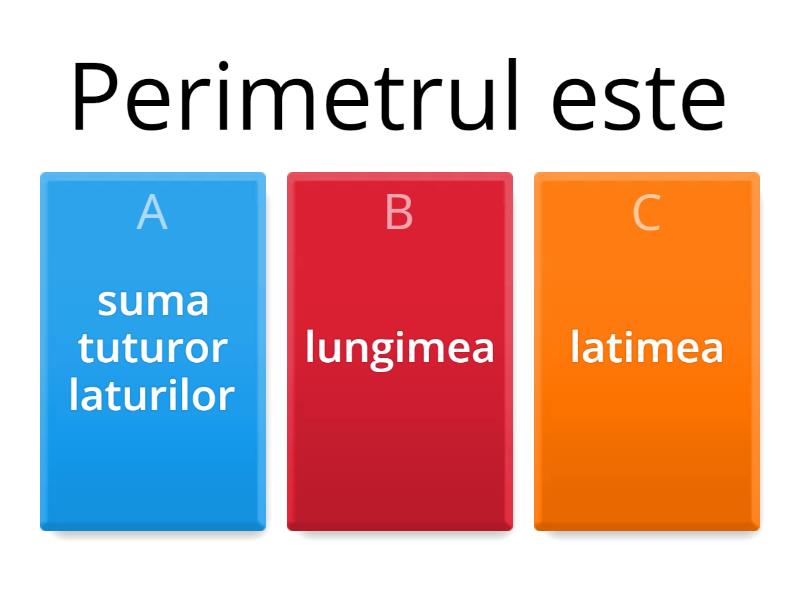 Perimetrul este

A
suma tuturor laturilor

B
lungimea

C
latimea